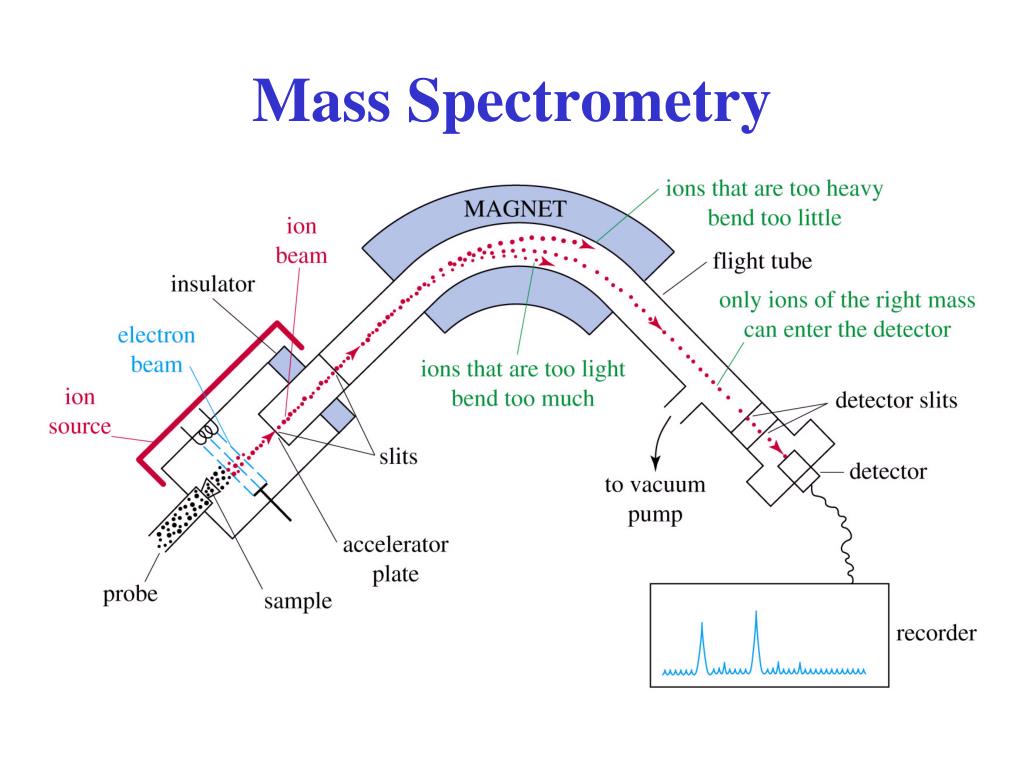 Mass Spectrometry

MAGNET

ions that are too heavy bend too little

ion beam

flight tube

insulator

only ions of the right mass can enter the detector

electron beam

ions that are too light bend too much

ion source

detector slits

slits

detector

to vacuum pump

accelerator plate

probe

sample

recorder